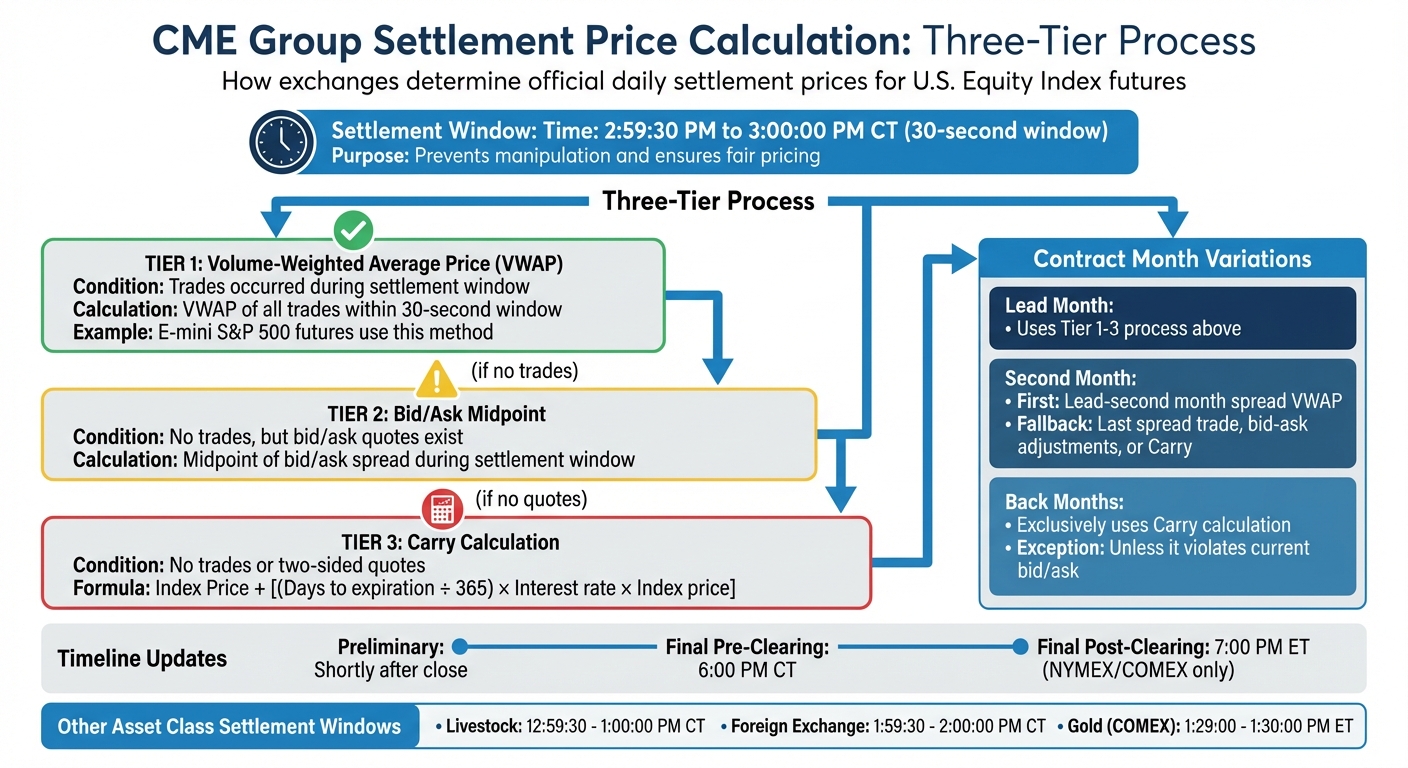 CME Group Settlement Price Calculation: Three-Tier Process

How exchanges determine official daily settlement prices for U.S. Equity Index futures

Settlement Window: Time: 2:59:30 PM to 3:00:00 PM CT (30-second window)
Purpose: Prevents manipulation and ensures fair pricing

Three-Tier Process

TIER 1: Volume-Weighted Average Price (VWAP)
Condition: Trades occurred during settlement window
Calculation: VWAP of all trades within 30-second window
Example: E-mini S&P 500 futures use this method

(if no trades)

TIER 2: Bid/Ask Midpoint
Condition: No trades, but bid/ask quotes exist
Calculation: Midpoint of bid/ask spread during settlement window

(if no quotes)

TIER 3: Carry Calculation
Condition: No trades or two-sided quotes
Formula: Index Price + [(Days to expiration ÷ 365) × Interest rate × Index price]

Contract Month Variations

Lead Month:
• Uses Tier 1-3 process above

Second Month:
• First: Lead-second month spread VWAP
• Fallback: Last spread trade, bid-ask adjustments, or Carry

Back Months:
• Exclusively uses Carry calculation
• Exception: Unless it violates current bid/ask

Timeline Updates

Preliminary: Shortly after close

Final Pre-Clearing: 6:00 PM CT

Final Post-Clearing: 7:00 PM ET (NYMEX/COMEX only)

Other Asset Class Settlement Windows

• Livestock: 12:59:30 - 1:00:00 PM CT • Foreign Exchange: 1:59:30 - 2:00:00 PM CT • Gold (COMEX): 1:29:00 - 1:30:00 PM ET